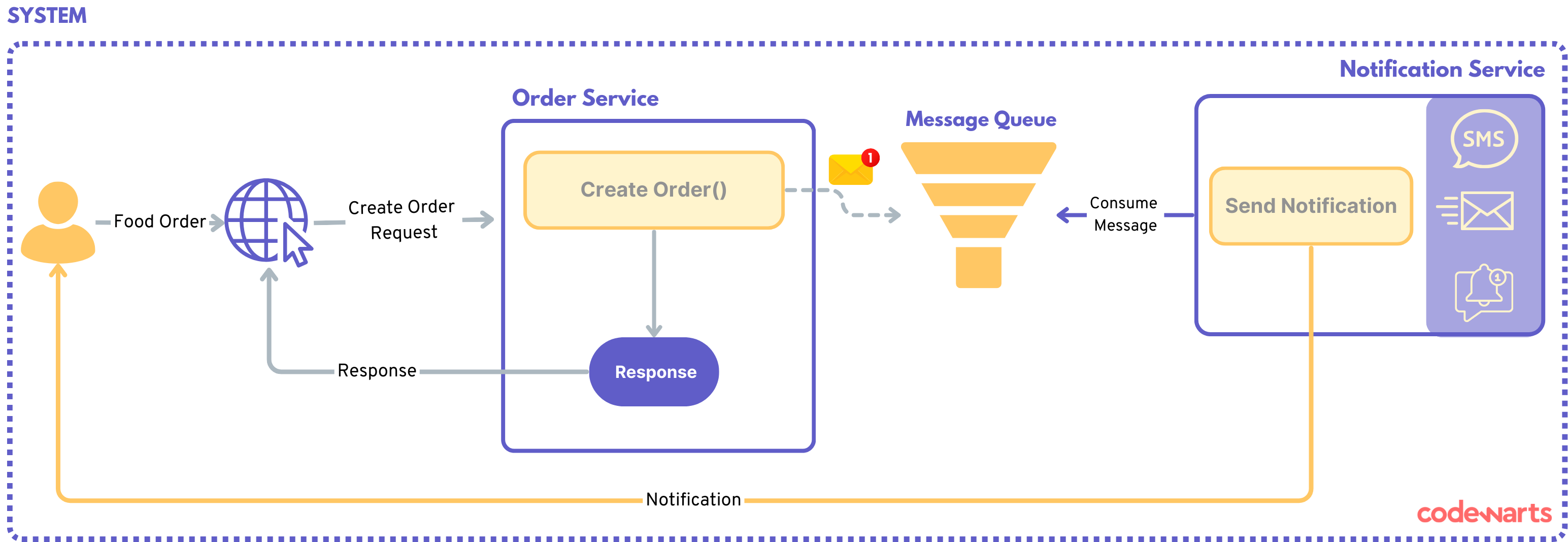 SYSTEM

Notification Service

Order Service

Message Queue

Food Order

Create Order Request

Create Order()

1

Consume Message

Send Notification

SMS

1

Response

Response

Notification

codewarts